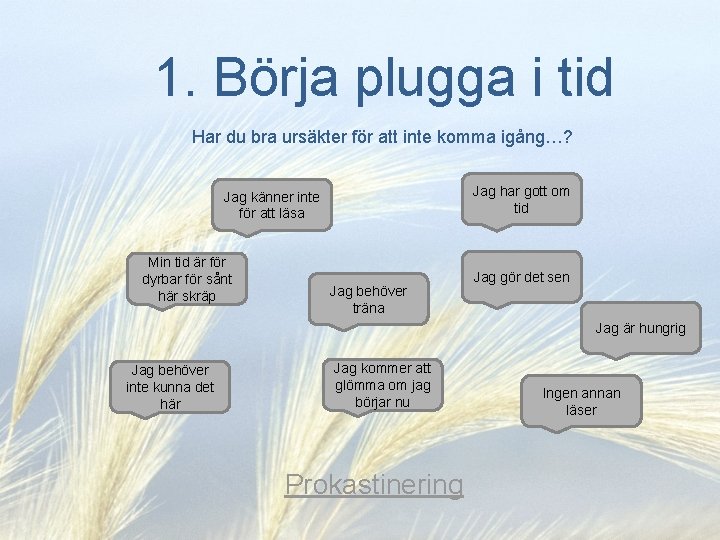 1. Börja plugga i tid

Har du bra ursäkter för att inte komma igång…?

Jag känner inte för att läsa

Jag har gott om tid

Min tid är för dyrbar för sånt här skräp

Jag behöver träna

Jag gör det sen

Jag är hungrig

Jag behöver inte kunna det här

Jag kommer att glömma om jag börjar nu

Ingen annan läser

Prokastinering